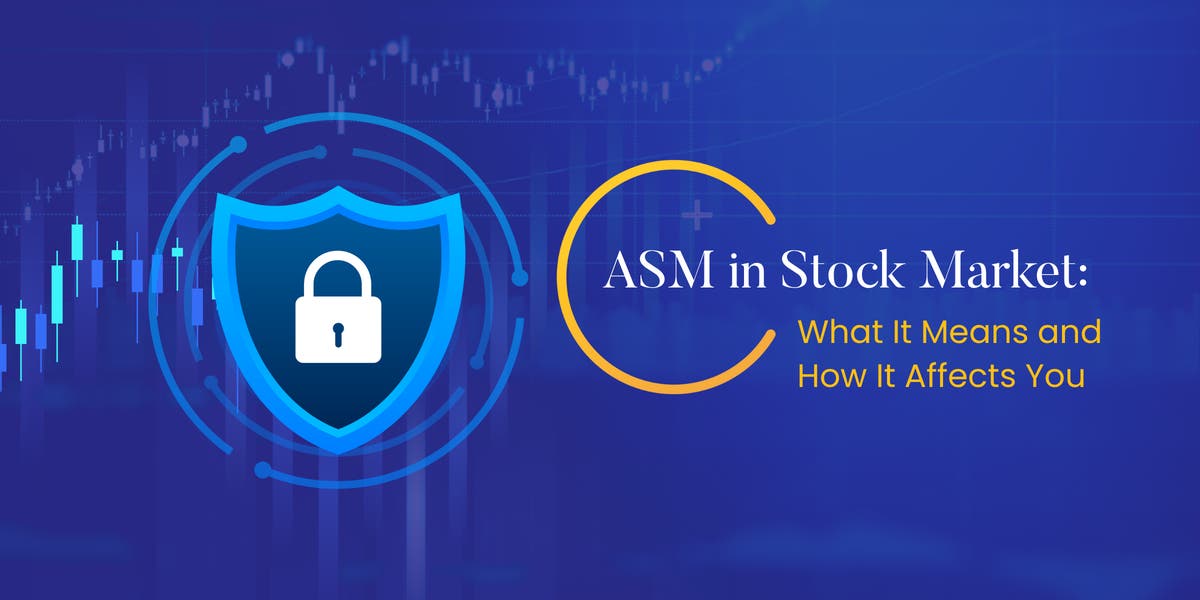 ASM in Stock Market:

What It Means and How It Affects You